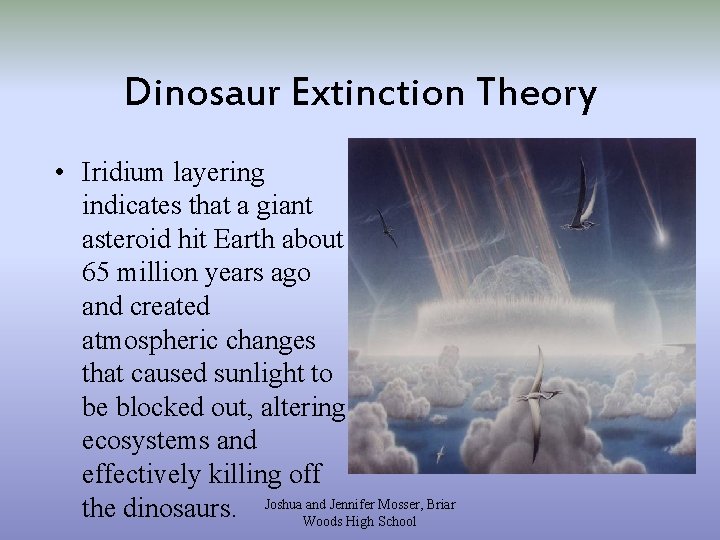 Dinosaur Extinction Theory

• Iridium layering indicates that a giant asteroid hit Earth about 65 million years ago and created atmospheric changes that caused sunlight to be blocked out, altering ecosystems and effectively killing off the dinosaurs.

Joshua and Jennifer Mosser, Briar Woods High School